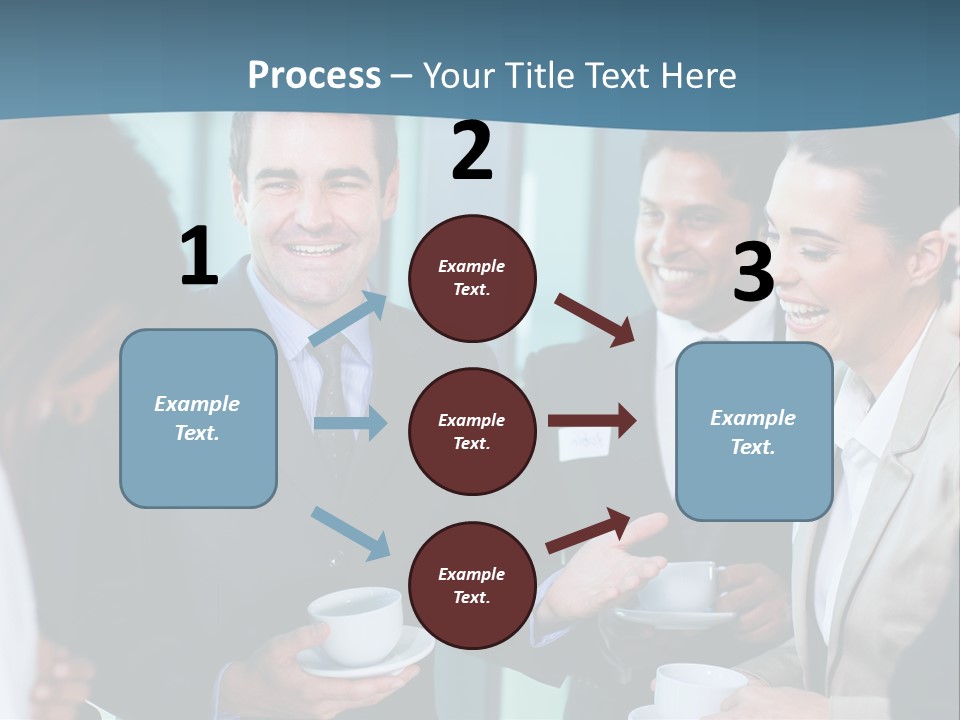 Process – Your Title Text Here

1

Example Text.

2

Example Text.

Example Text.

Example Text.

3

Example Text.